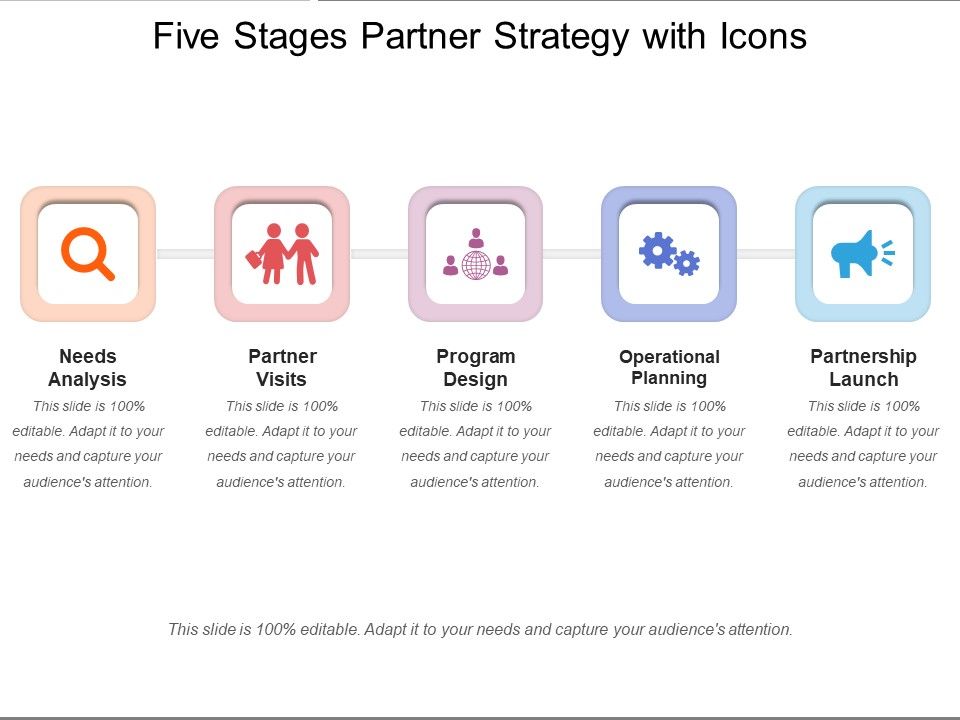 Five Stages Partner Strategy with Icons

Needs Analysis
This slide is 100% editable. Adapt it to your needs and capture your audience's attention.

Partner Visits
This slide is 100% editable. Adapt it to your needs and capture your audience's attention.

Program Design
This slide is 100% editable. Adapt it to your needs and capture your audience's attention.

Operational Planning
This slide is 100% editable. Adapt it to your needs and capture your audience's attention.

Partnership Launch
This slide is 100% editable. Adapt it to your needs and capture your audience's attention.

This slide is 100% editable. Adapt it to your needs and capture your audience's attention.